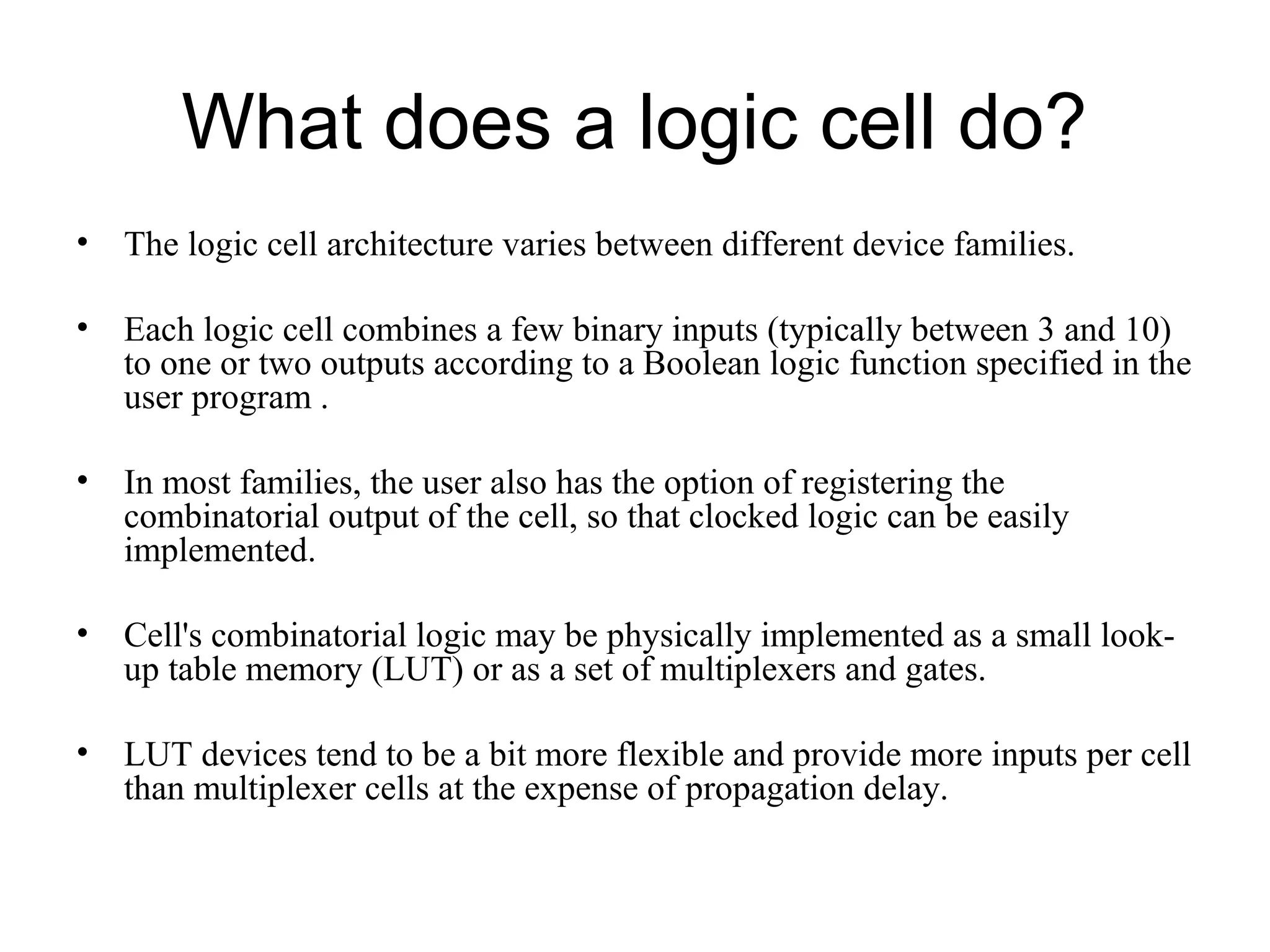 What does a logic cell do?

• The logic cell architecture varies between different device families.

• Each logic cell combines a few binary inputs (typically between 3 and 10) to one or two outputs according to a Boolean logic function specified in the user program .

• In most families, the user also has the option of registering the combinatorial output of the cell, so that clocked logic can be easily implemented.

• Cell's combinatorial logic may be physically implemented as a small look-up table memory (LUT) or as a set of multiplexers and gates.

• LUT devices tend to be a bit more flexible and provide more inputs per cell than multiplexer cells at the expense of propagation delay.